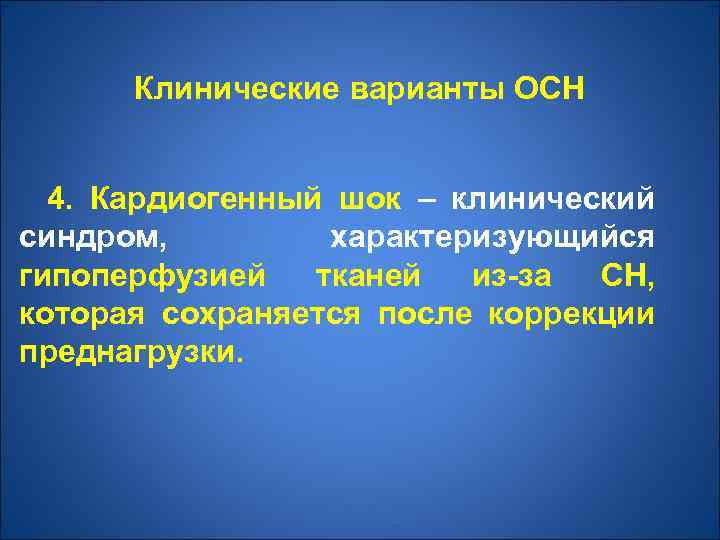 Клинические варианты ОСН

4. Кардиогенный шок – клинический синдром, характеризующийся гипоперфузией тканей из-за СН, которая сохраняется после коррекции преднагрузки.